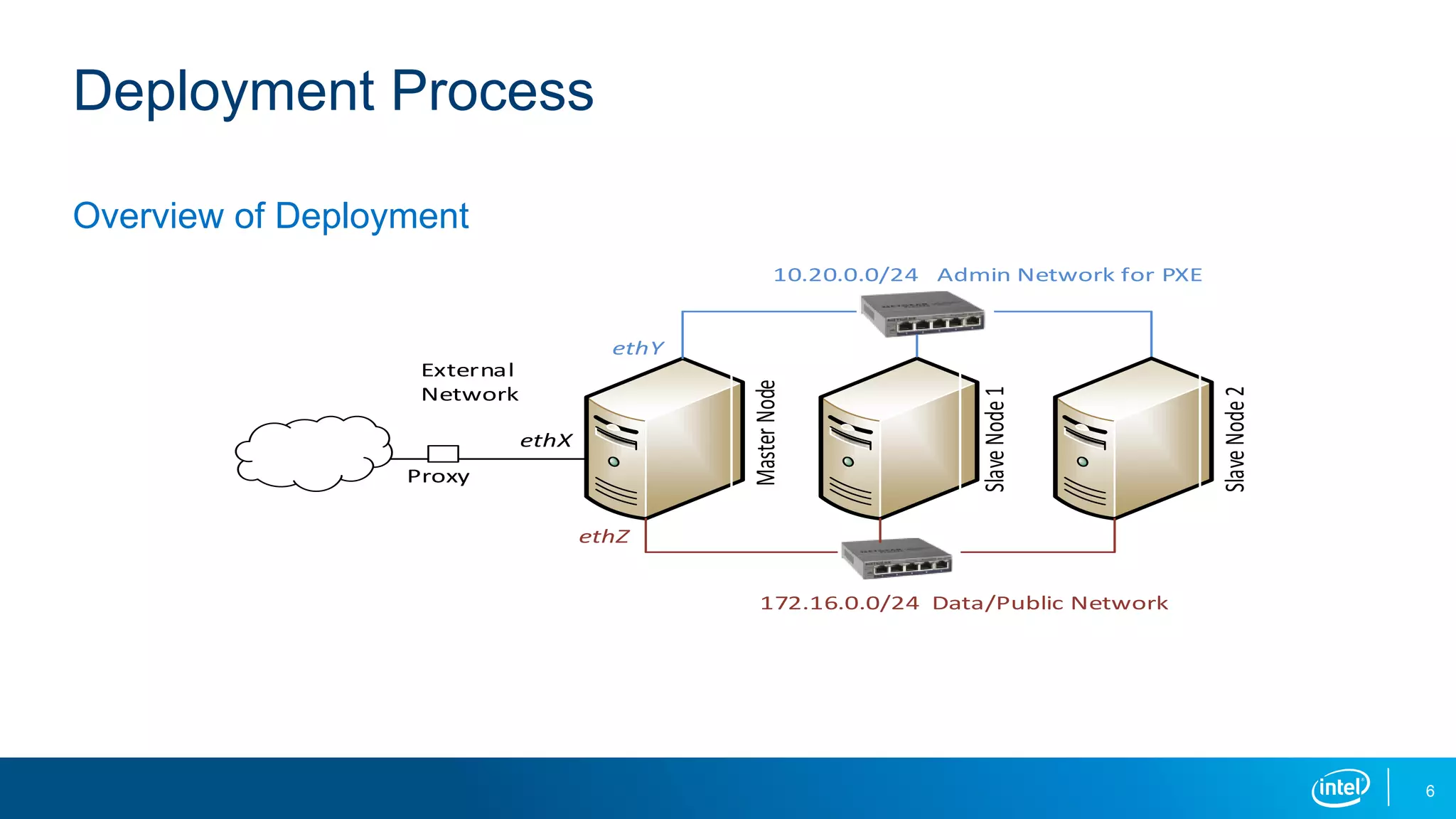 Deployment Process

Overview of Deployment

10.20.0.0/24 Admin Network for PXE

ethY

External Network

ethX

Proxy

Master Node

Slave Node 1

Slave Node 2

ethZ

172.16.0.0/24 Data/Public Network

intel

6